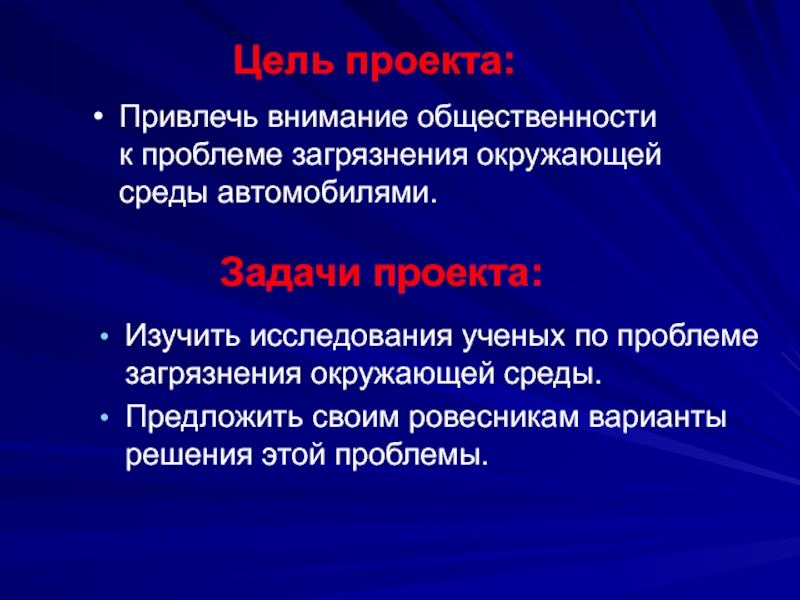 Цель проекта:

• Привлечь внимание общественности к проблеме загрязнения окружающей среды автомобилями.

Задачи проекта:

• Изучить исследования ученых по проблеме загрязнения окружающей среды.
• Предложить своим ровесникам варианты решения этой проблемы.